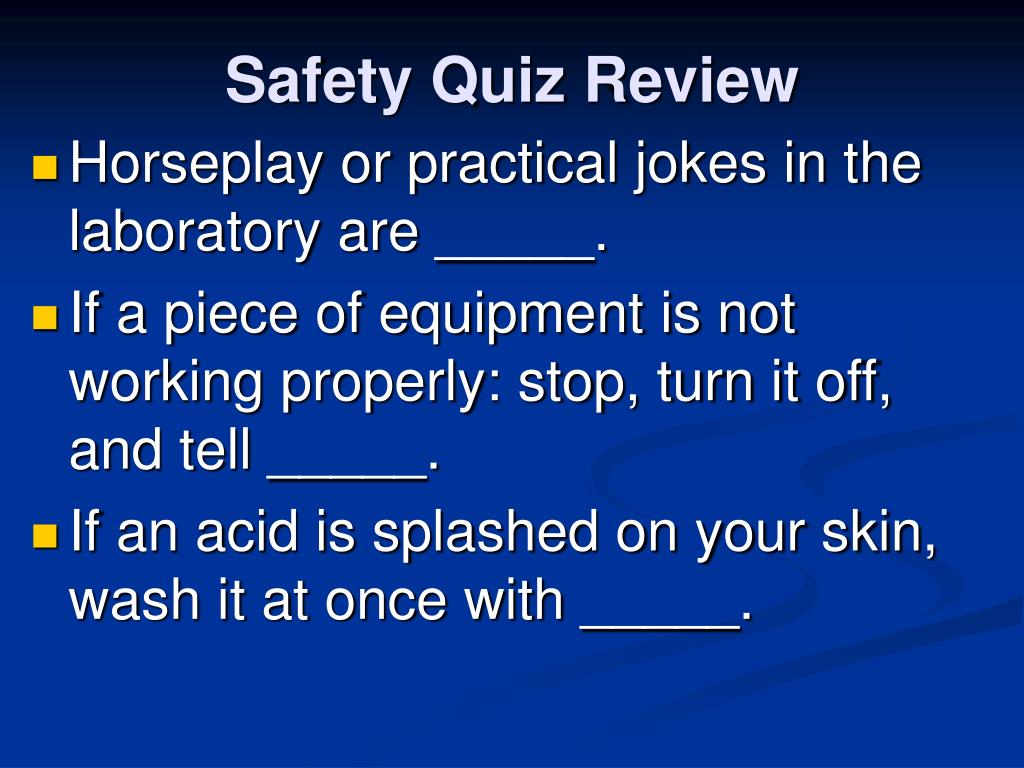 Safety Quiz Review

Horseplay or practical jokes in the laboratory are _____.

If a piece of equipment is not working properly: stop, turn it off, and tell _____.

If an acid is splashed on your skin, wash it at once with _____.